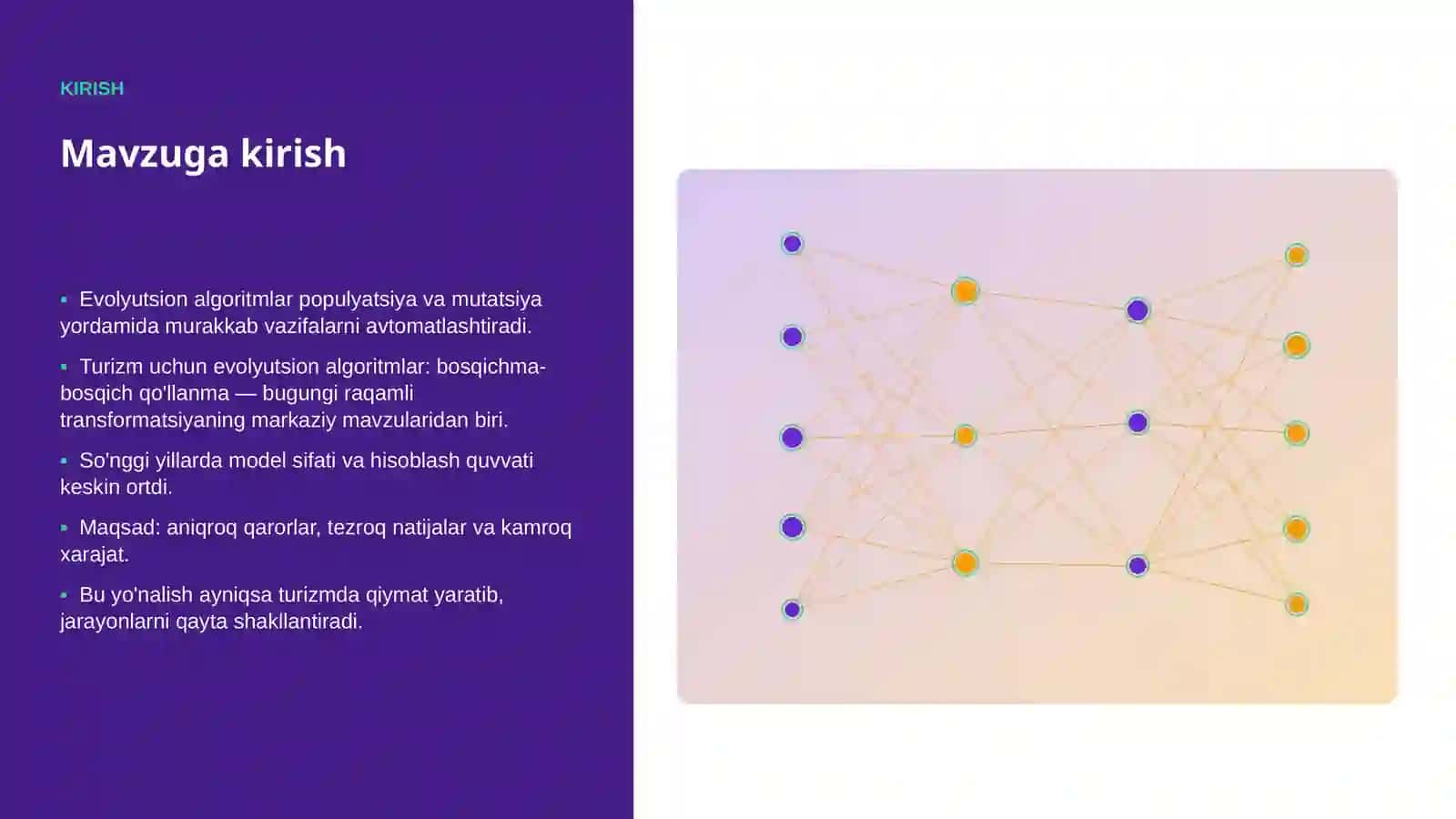 KIRISH

Mavzuga kirish

▪ Evolyutsion algoritmlar populyatsiya va mutatsiya yordamida murakkab vazifalarni avtomatlashtiradi.

▪ Turizm uchun evolyutsion algoritmlar: bosqichma-bosqich qo'llanma — bugungi raqamli transformatsiyaning markaziy mavzularidan biri.

▪ So'nggi yillarda model sifati va hisoblash quvvati keskin ortdi.

▪ Maqsad: aniqroq qarorlar, tezroq natijalar va kamroq xarajat.

▪ Bu yo'nalish ayniqsa turizmda qiymat yaratib, jarayonlarni qayta shakllantiradi.